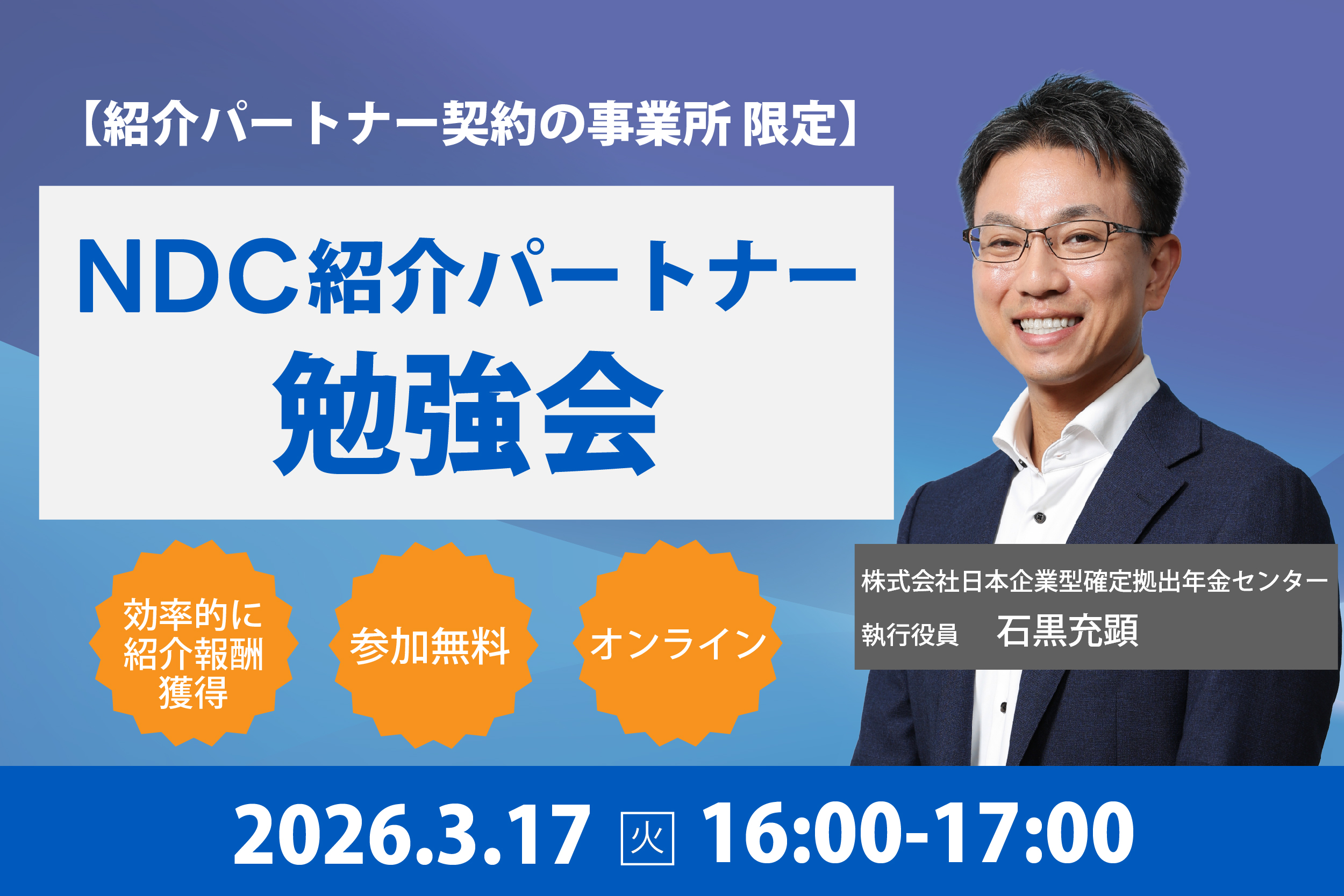 【紹介パートナー契約の事業所 限定】

NDC紹介パートナー
勉強会

効率的に
紹介報酬
獲得

参加無料

オンライン

株式会社日本企業型確定拠出年金センター
執行役員 石黒充顕

2026.3.17 火 16:00-17:00